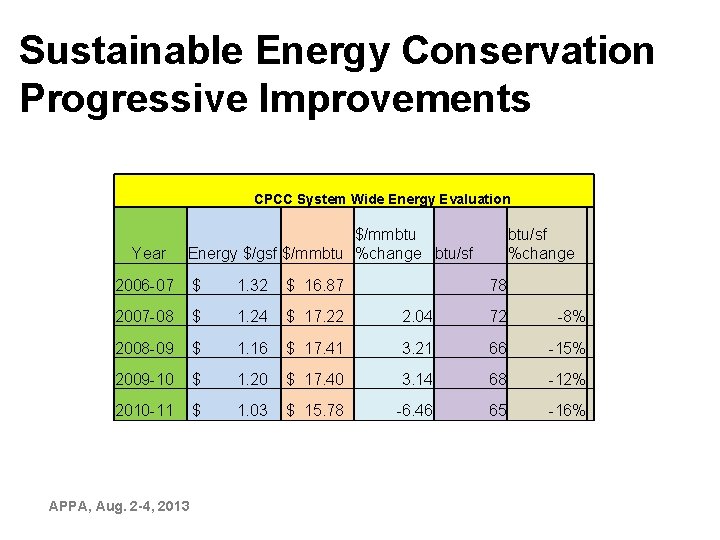 Sustainable Energy Conservation Progressive Improvements

CPCC System Wide Energy Evaluation

| Year | Energy \$/gsf | \$/mmbtu | \$/mmbtu %change | btu/sf | btu/sf %change |
|---|---|---|---|---|---|
| 2006-07 | \$ 1.32 | \$ 16.87 | | 78 | |
| 2007-08 | \$ 1.24 | \$ 17.22 | 2.04 | 72 | -8% |
| 2008-09 | \$ 1.16 | \$ 17.41 | 3.21 | 66 | -15% |
| 2009-10 | \$ 1.20 | \$ 17.40 | 3.14 | 68 | -12% |
| 2010-11 | \$ 1.03 | \$ 15.78 | -6.46 | 65 | -16% |

APPA, Aug. 2-4, 2013